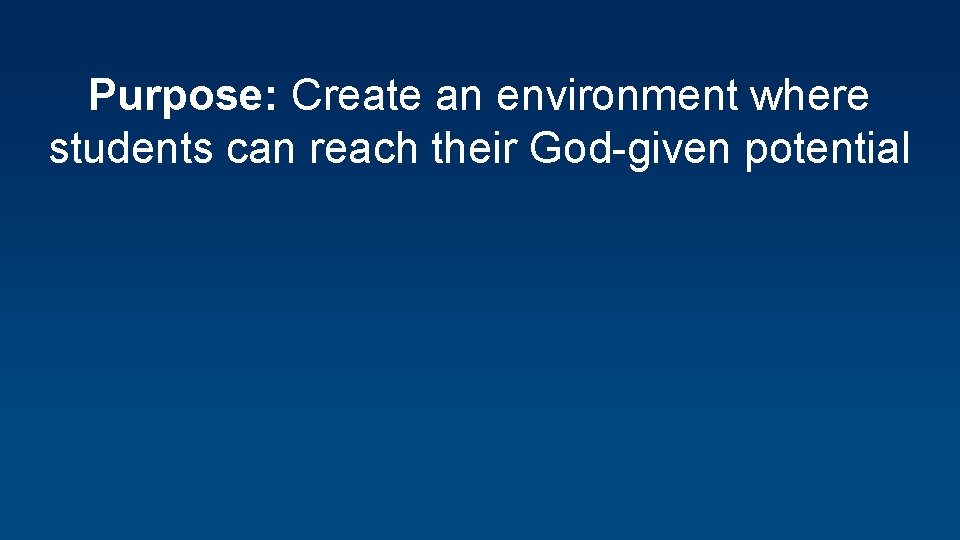 Purpose: Create an environment where students can reach their God-given potential